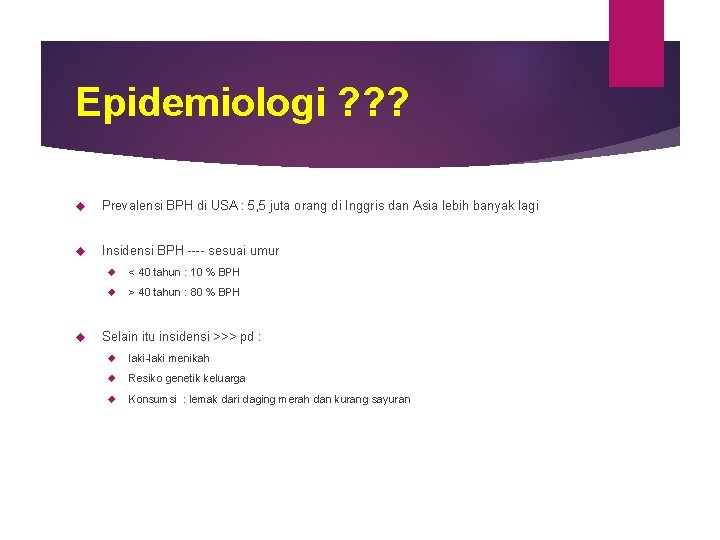 Epidemiologi ???

Prevalensi BPH di USA : 5,5 juta orang di Inggris dan Asia lebih banyak lagi

Insidensi BPH ---- sesuai umur

< 40 tahun : 10 % BPH

> 40 tahun : 80 % BPH

Selain itu insidensi >>> pd :

laki-laki menikah

Resiko genetik keluarga

Konsumsi : lemak dari daging merah dan kurang sayuran